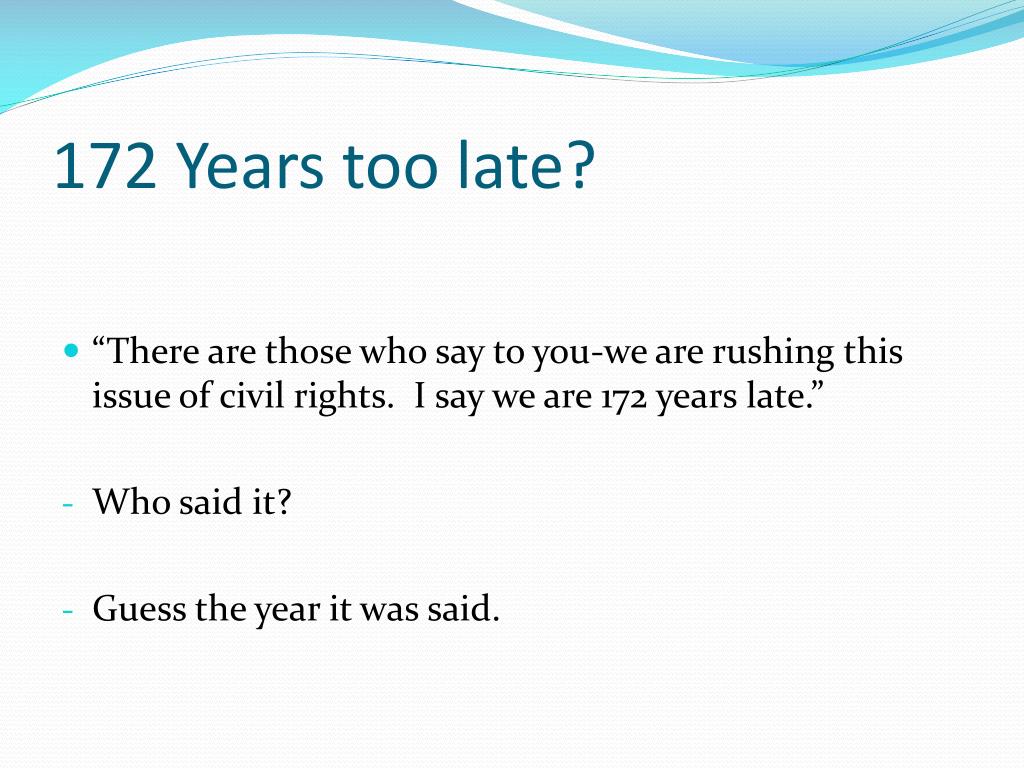 172 Years too late?

“There are those who say to you-we are rushing this issue of civil rights. I say we are 172 years late.”

- Who said it?

- Guess the year it was said.